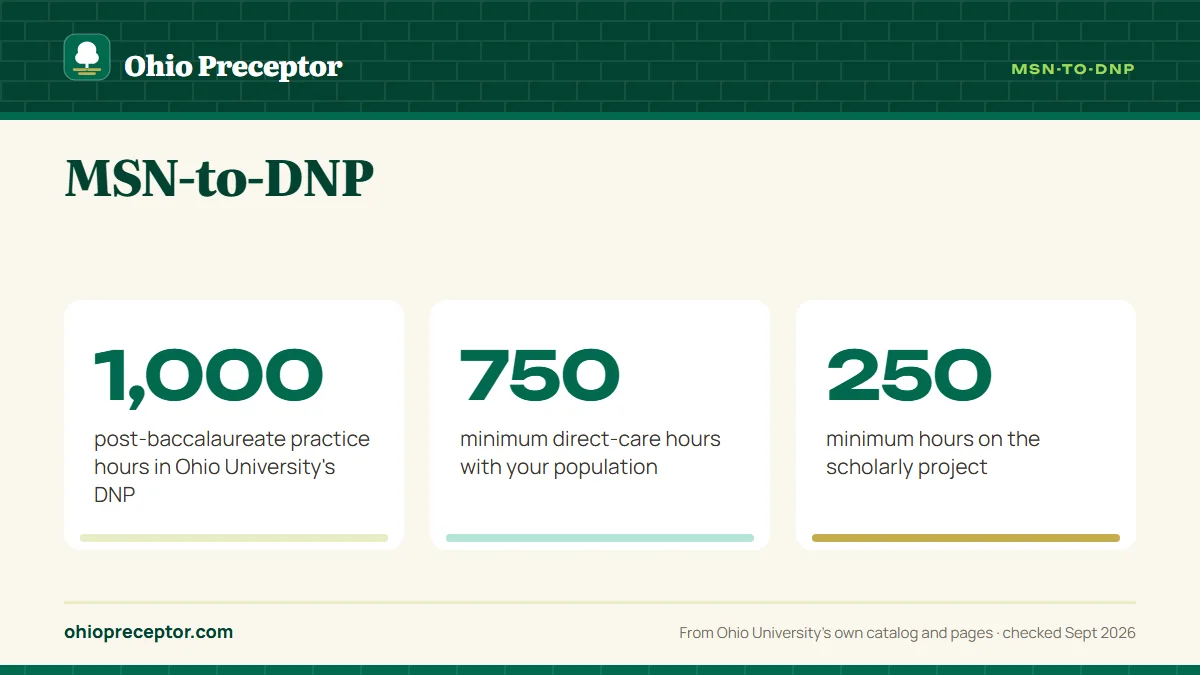 Ohio Preceptor

MSN·TO·DNP

MSN-to-DNP

1,000
post-baccalaureate practice hours in Ohio University's DNP

750
minimum direct-care hours with your population

250
minimum hours on the scholarly project

ohiopreceptor.com

From Ohio University's own catalog and pages · checked Sept 2026